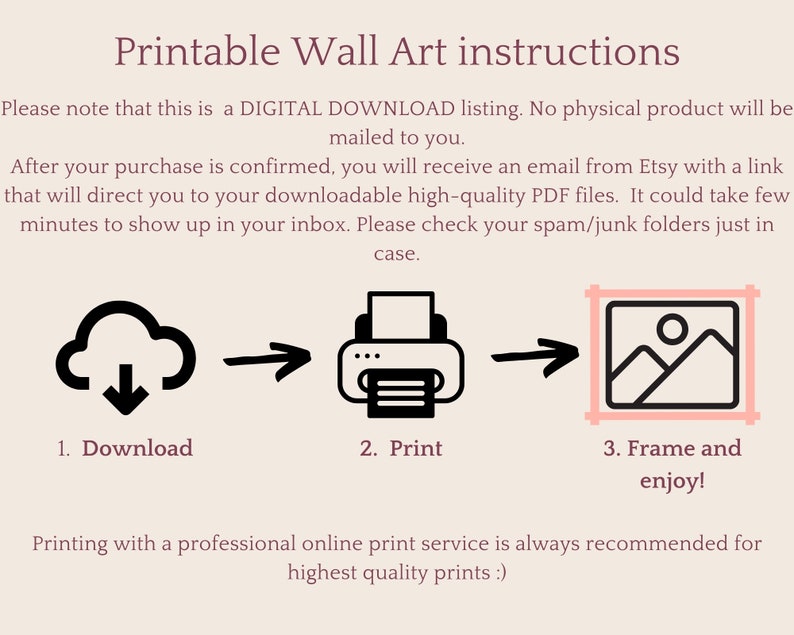 Printable Wall Art instructions

Please note that this is a DIGITAL DOWNLOAD listing. No physical product will be mailed to you.
After your purchase is confirmed, you will receive an email from Etsy with a link that will direct you to your downloadable high-quality PDF files. It could take few minutes to show up in your inbox. Please check your spam/junk folders just in case.

1. Download

2. Print

3. Frame and enjoy!

Printing with a professional online print service is always recommended for highest quality prints :)